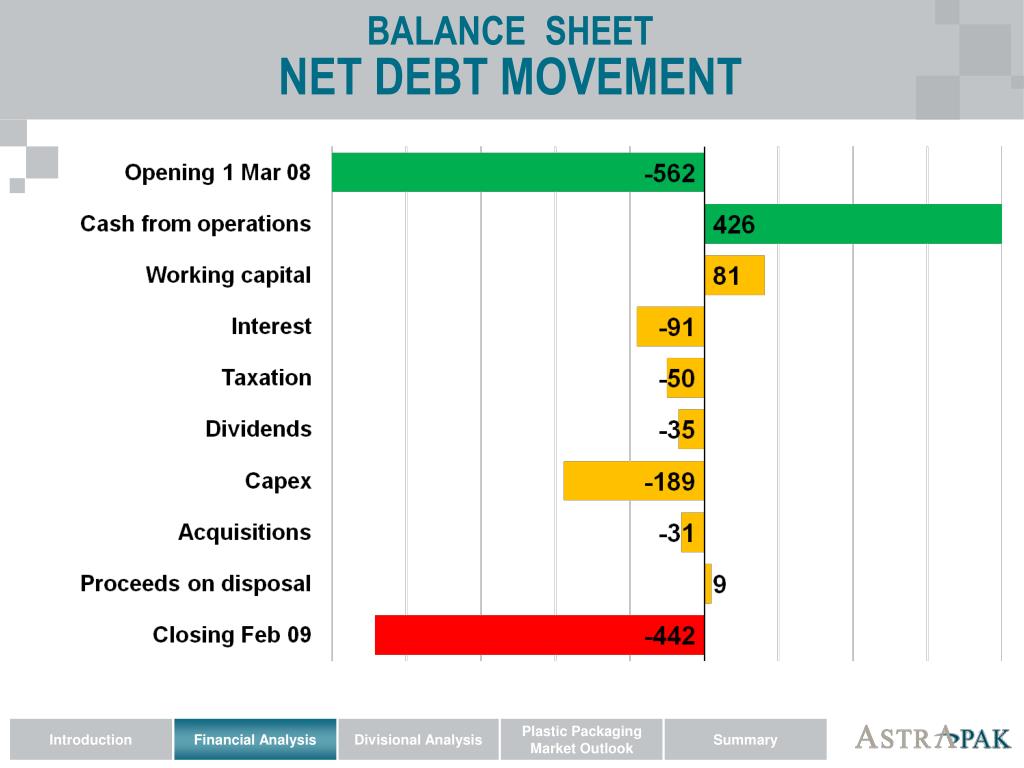 BALANCE SHEET
NET DEBT MOVEMENT

Opening 1 Mar 08 -562
Cash from operations 426
Working capital 81
Interest -91
Taxation -50
Dividends -35
Capex -189
Acquisitions -31
Proceeds on disposal 9
Closing Feb 09 -442

Introduction
Financial Analysis
Divisional Analysis
Plastic Packaging Market Outlook
Summary

ASTRAPAK